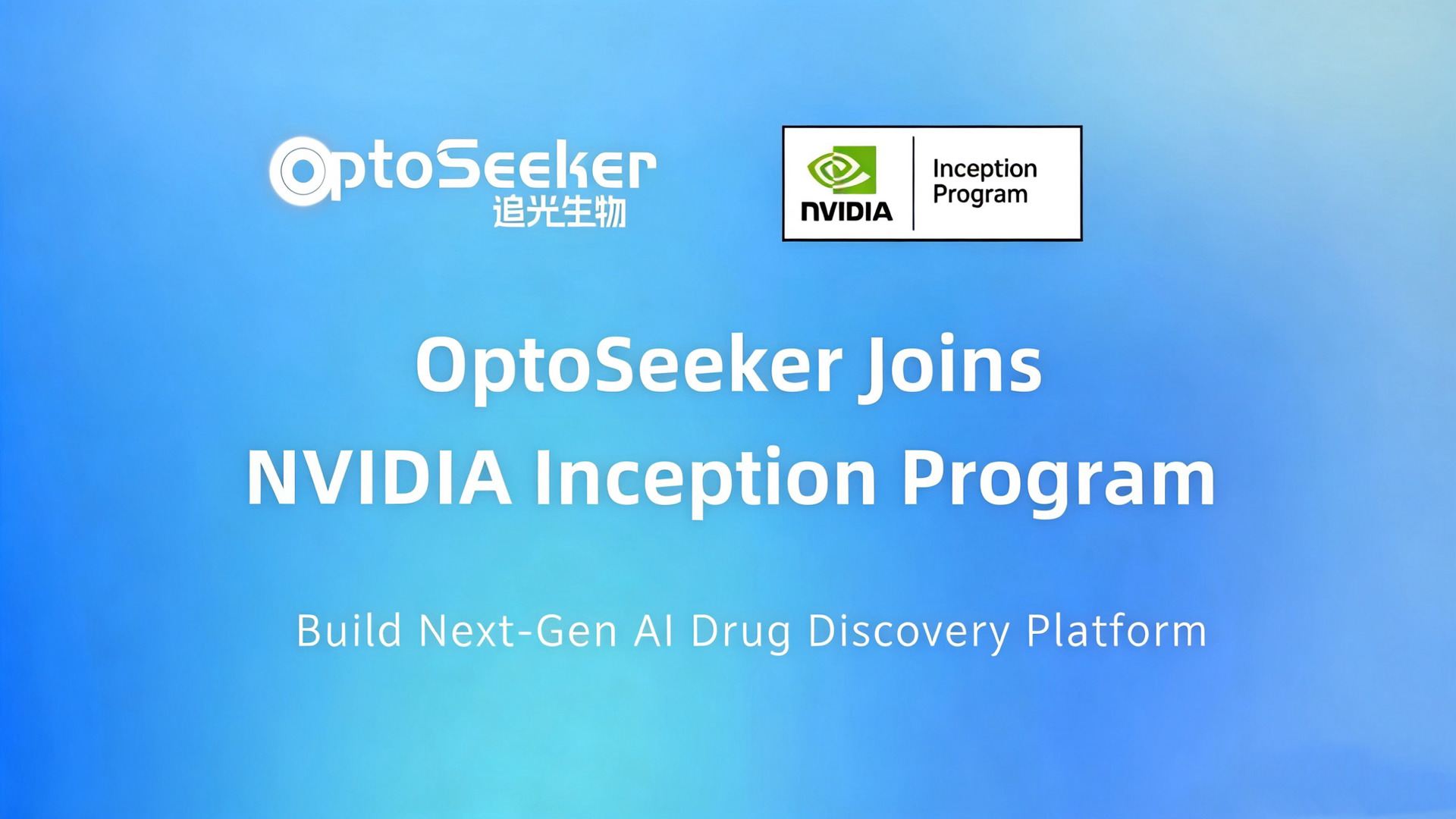 OptoSeeker
追光生物

NVIDIA
Inception Program

OptoSeeker Joins
NVIDIA Inception Program

Build Next-Gen AI Drug Discovery Platform